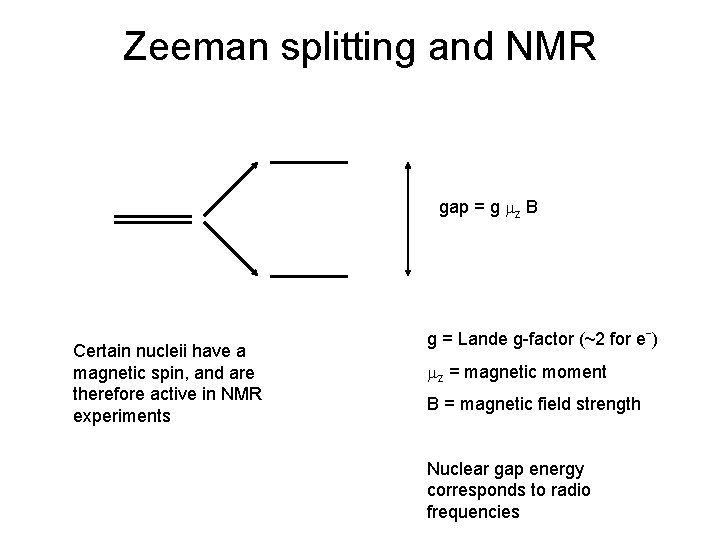 Zeeman splitting and NMR

gap = g $\mu_z$ B

Certain nucleii have a magnetic spin, and are therefore active in NMR experiments

g = Lande g-factor (~2 for $e^-$)

$\mu_z$ = magnetic moment

B = magnetic field strength

Nuclear gap energy corresponds to radio frequencies